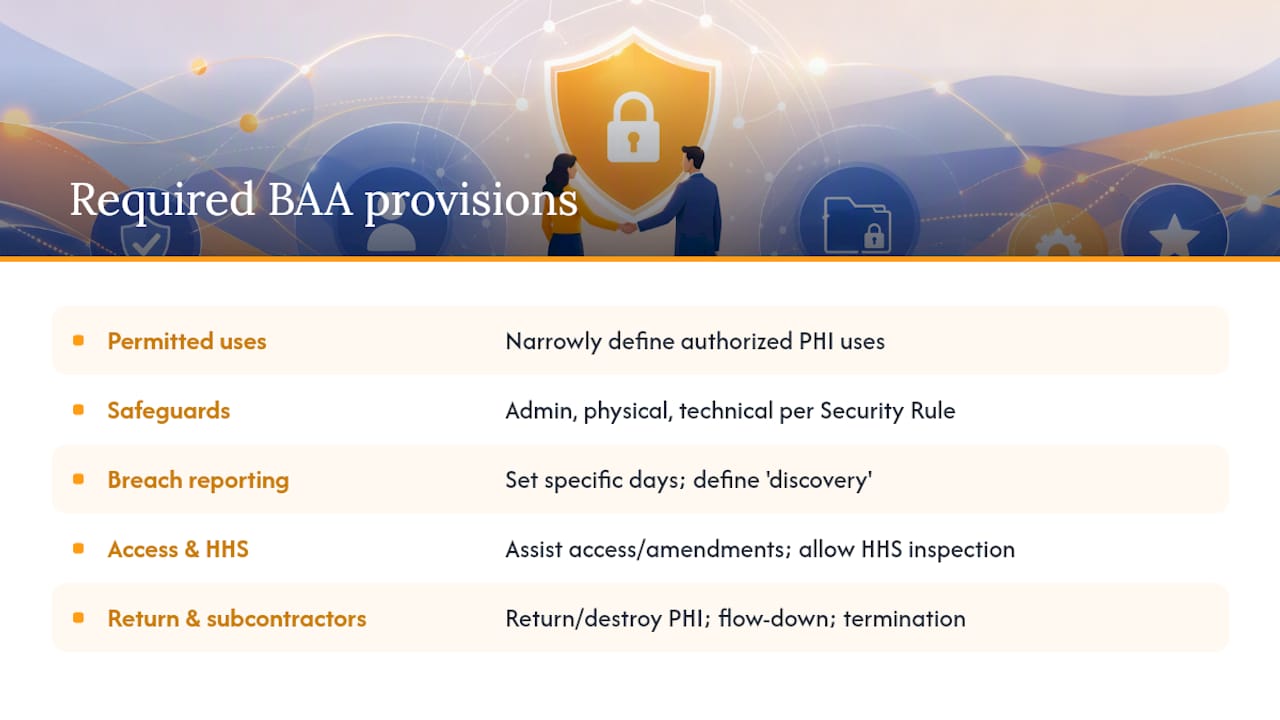 Required BAA provisions

| | |
|---|---|
| Permitted uses | Narrowly define authorized PHI uses |
| Safeguards | Admin, physical, technical per Security Rule |
| Breach reporting | Set specific days; define 'discovery' |
| Access & HHS | Assist access/amendments; allow HHS inspection |
| Return & subcontractors | Return/destroy PHI; flow-down; termination |